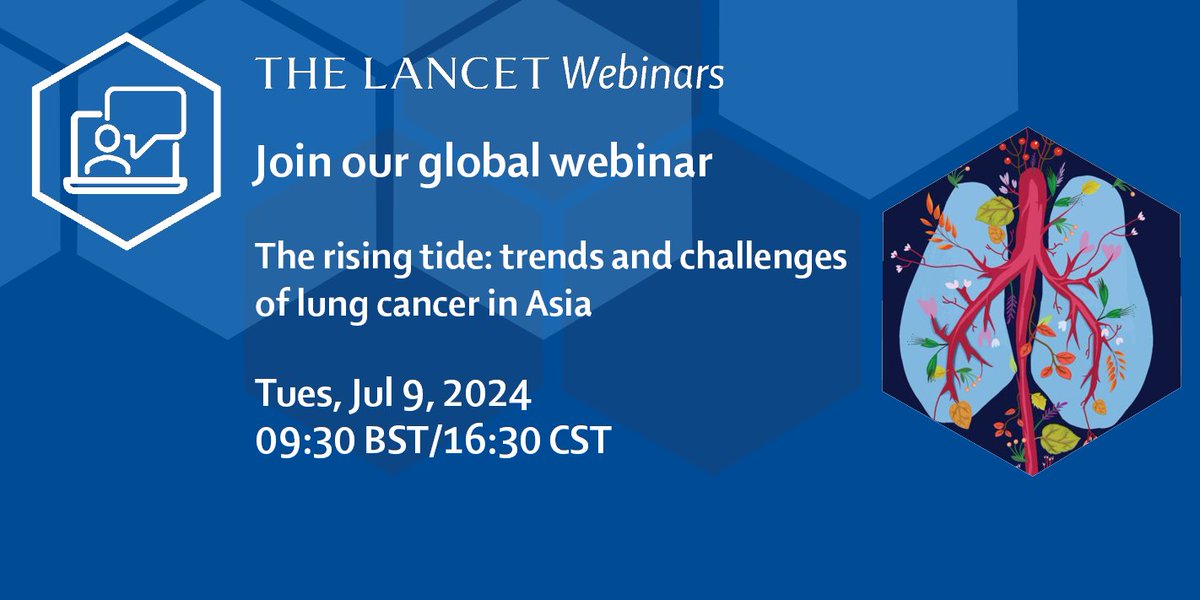 THE LANCET Webinars

Join our global webinar

The rising tide: trends and challenges of lung cancer in Asia

Tues, Jul 9, 2024
09:30 BST/16:30 CST